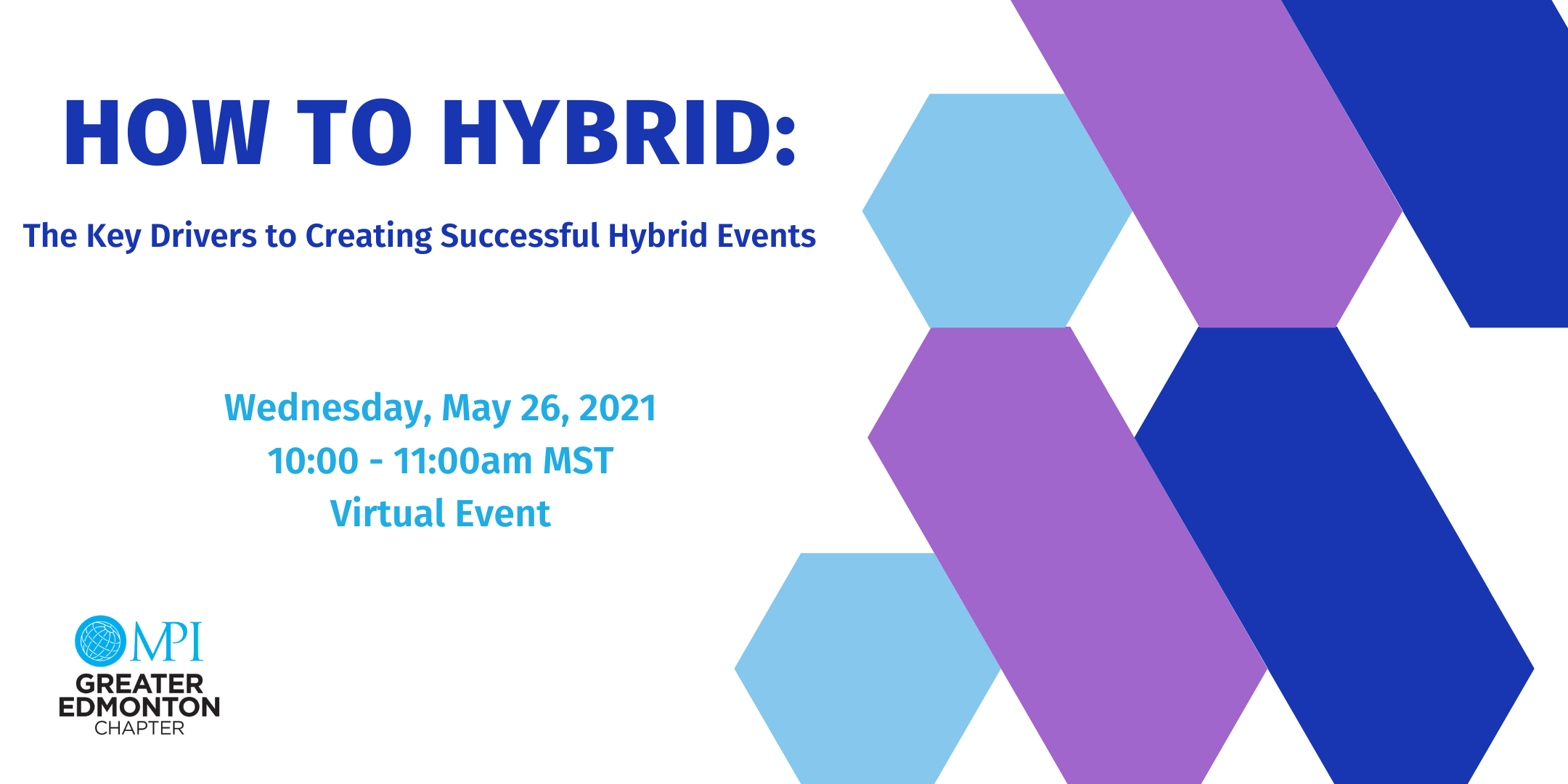 HOW TO HYBRID:

The Key Drivers to Creating Successful Hybrid Events

Wednesday, May 26, 2021
10:00 - 11:00am MST
Virtual Event

MPI
GREATER EDMONTON
CHAPTER